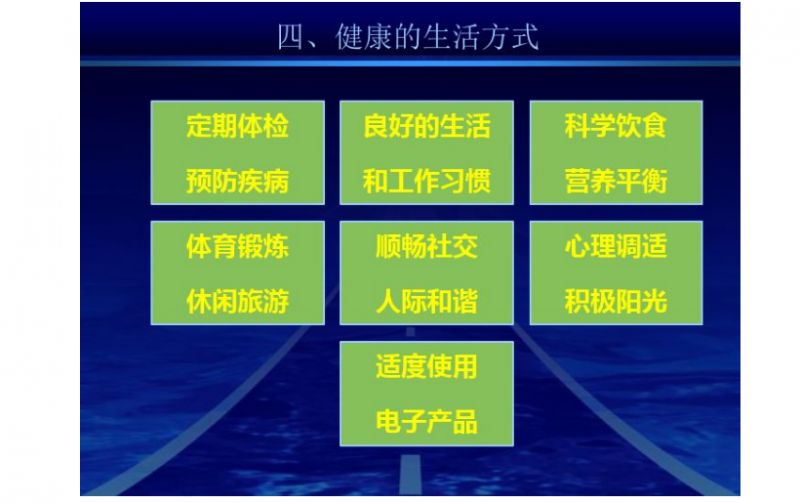 四、健康的生活方式

定期体检
预防疾病

良好的生活
和工作习惯

科学饮食
营养平衡

体育锻炼
休闲旅游

顺畅社交
人际和谐

心理调适
积极阳光

适度使用
电子产品